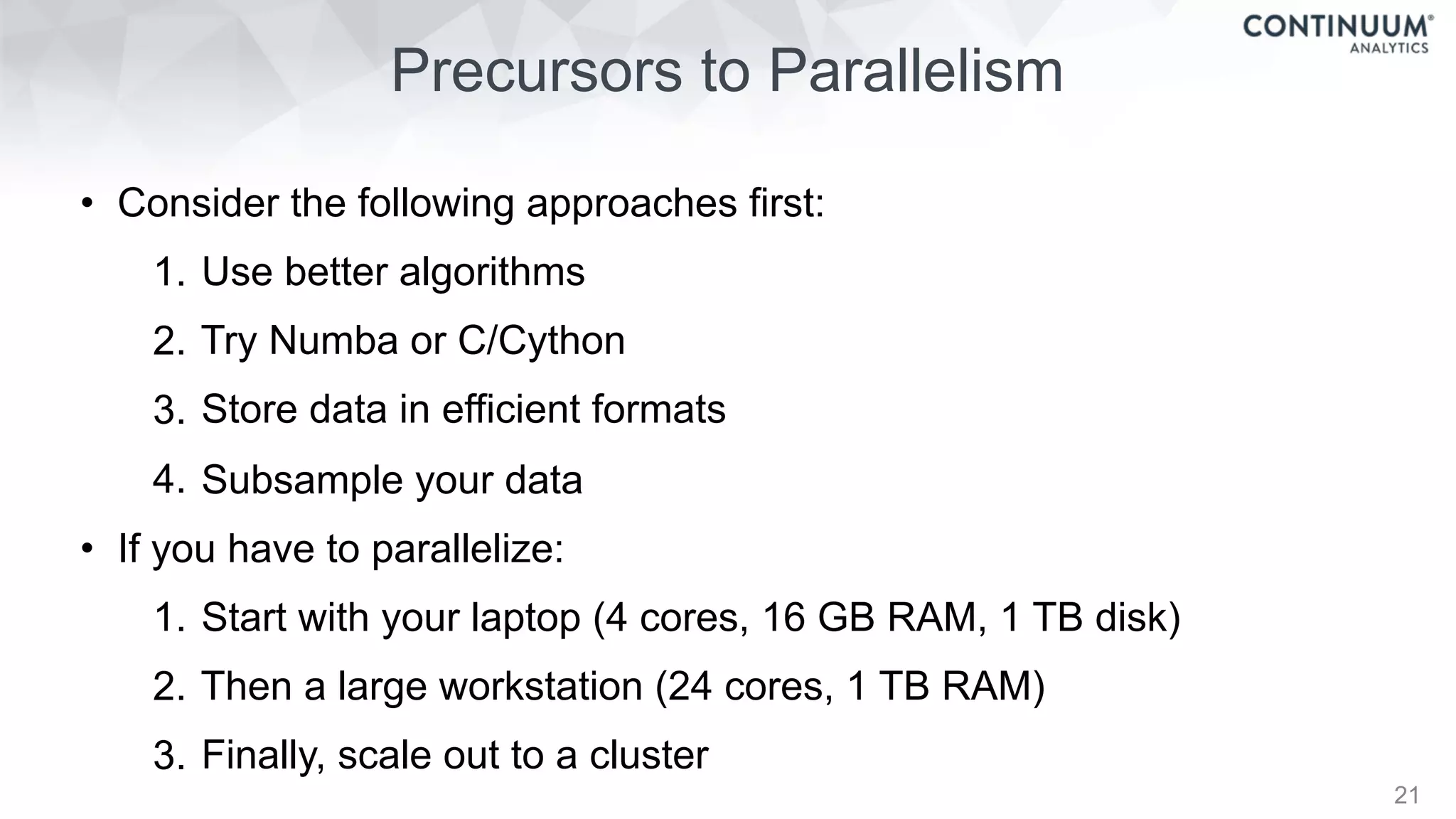 CONTINUUM®
ANALYTICS

Precursors to Parallelism

• Consider the following approaches first:
1. Use better algorithms
2. Try Numba or C/Cython
3. Store data in efficient formats
4. Subsample your data
• If you have to parallelize:
1. Start with your laptop (4 cores, 16 GB RAM, 1 TB disk)
2. Then a large workstation (24 cores, 1 TB RAM)
3. Finally, scale out to a cluster

21